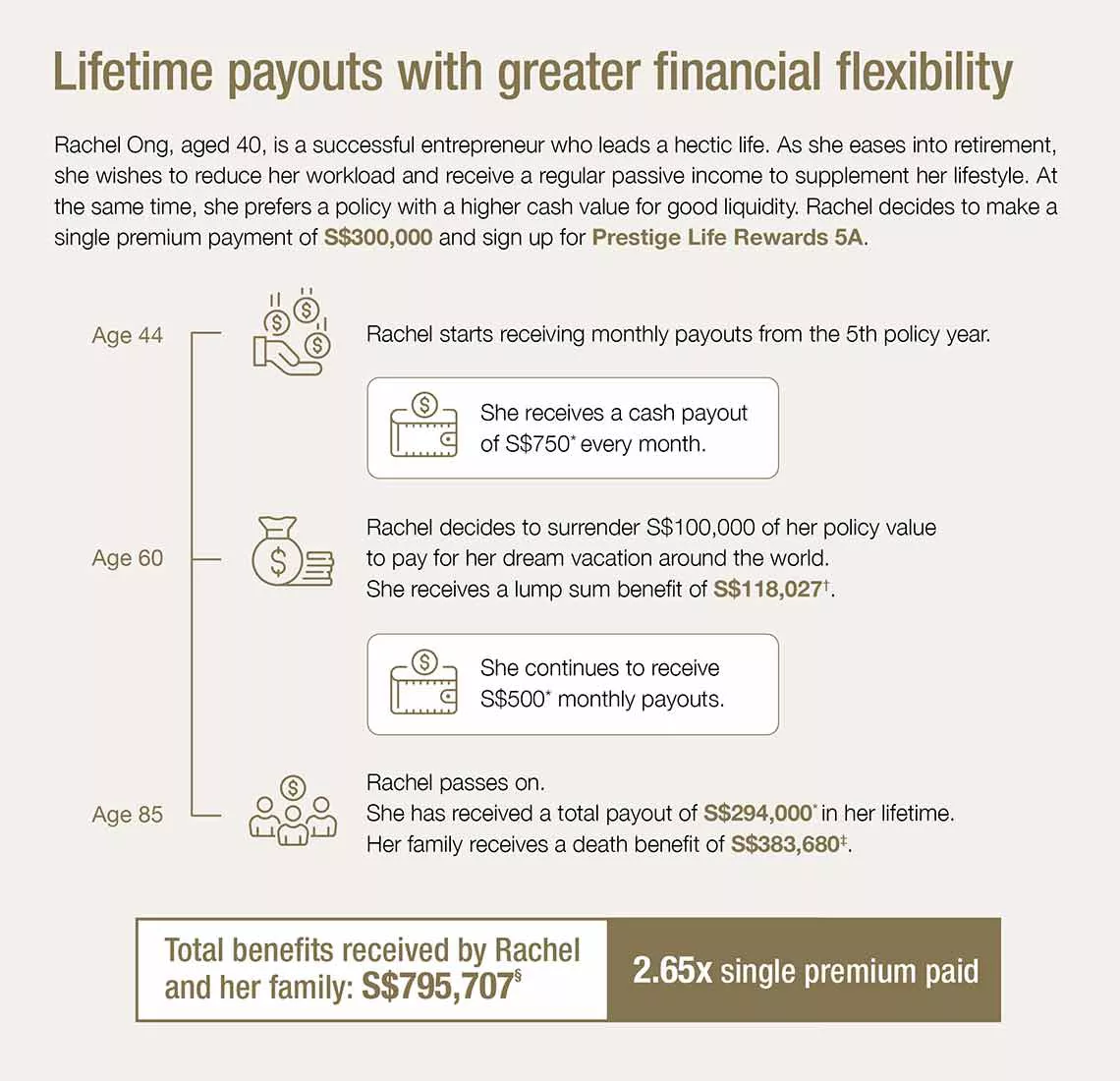 Lifetime payouts with greater financial flexibility

Rachel Ong, aged 40, is a successful entrepreneur who leads a hectic life. As she eases into retirement, she wishes to reduce her workload and receive a regular passive income to supplement her lifestyle. At the same time, she prefers a policy with a higher cash value for good liquidity. Rachel decides to make a single premium payment of S$300,000 and sign up for Prestige Life Rewards 5A.

Age 44

Rachel starts receiving monthly payouts from the 5th policy year.

She receives a cash payout of S$750* every month.

Age 60

Rachel decides to surrender S$100,000 of her policy value to pay for her dream vacation around the world. She receives a lump sum benefit of S$118,027†.

She continues to receive S$500* monthly payouts.

Age 85

Rachel passes on.
She has received a total payout of S$294,000* in her lifetime.
Her family receives a death benefit of S$383,680‡.

Total benefits received by Rachel and her family: S$795,707§

2.65x single premium paid